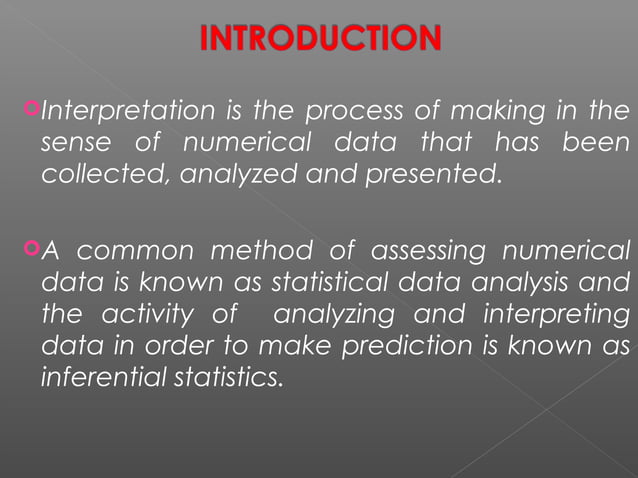 INTRODUCTION

Interpretation is the process of making in the sense of numerical data that has been collected, analyzed and presented.

A common method of assessing numerical data is known as statistical data analysis and the activity of analyzing and interpreting data in order to make prediction is known as inferential statistics.